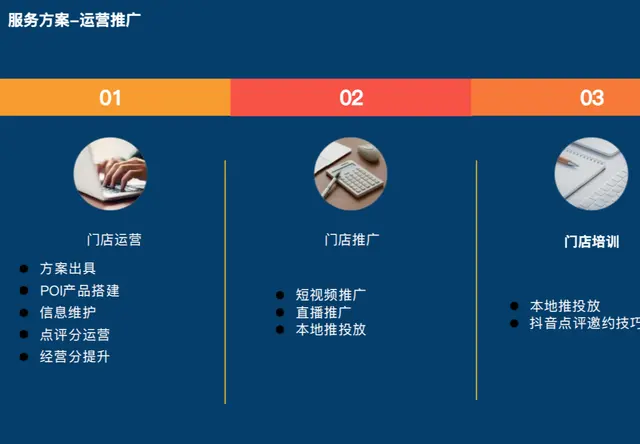 服务方案–运营推广

01

门店运营

- 方案出具
- POI产品搭建
- 信息维护
- 点评分运营
- 经营分提升

02

门店推广

- 短视频推广
- 直播推广
- 本地推投放

03

门店培训

- 本地推投放
- 抖音点评邀约技巧